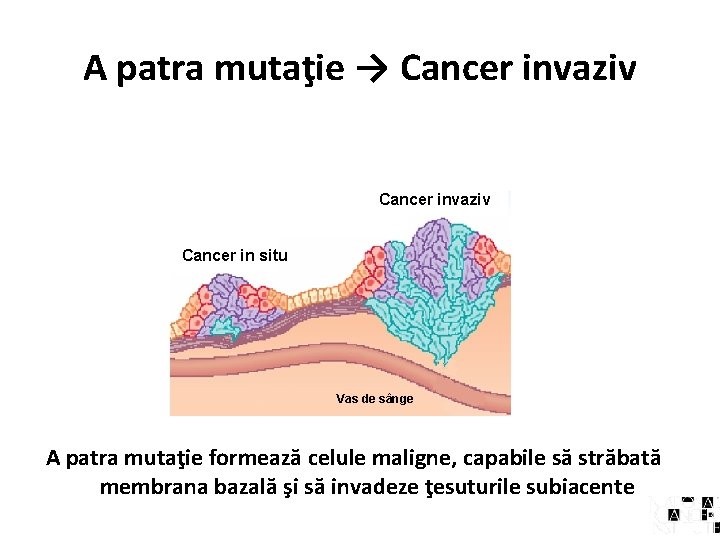 A patra mutaţie → Cancer invaziv

Cancer invaziv

Cancer in situ

Vas de sânge

A patra mutaţie formează celule maligne, capabile să străbată membrana bazală şi să invadeze ţesuturile subiacente